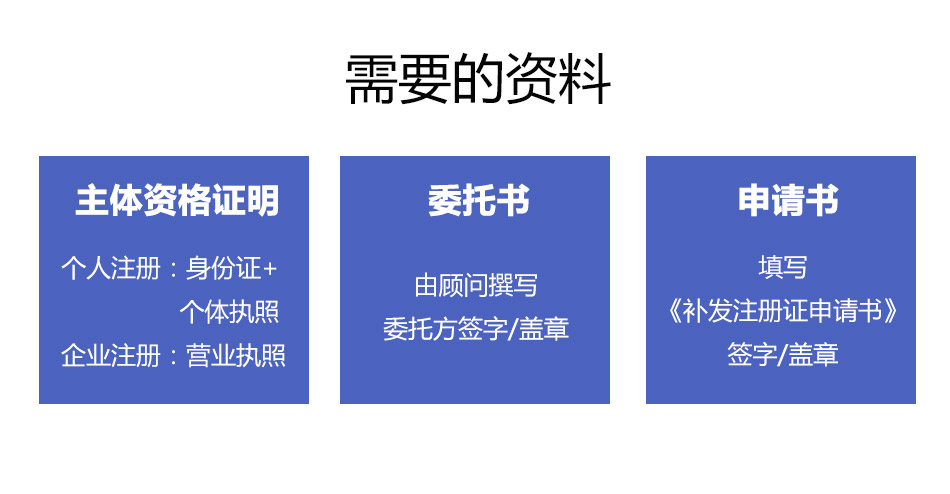 需要的资料

主体资格证明

个人注册：身份证+个体执照
企业注册：营业执照

委托书

由顾问撰写
委托方签字/盖章

申请书

填写
《补发注册证申请书》
签字/盖章